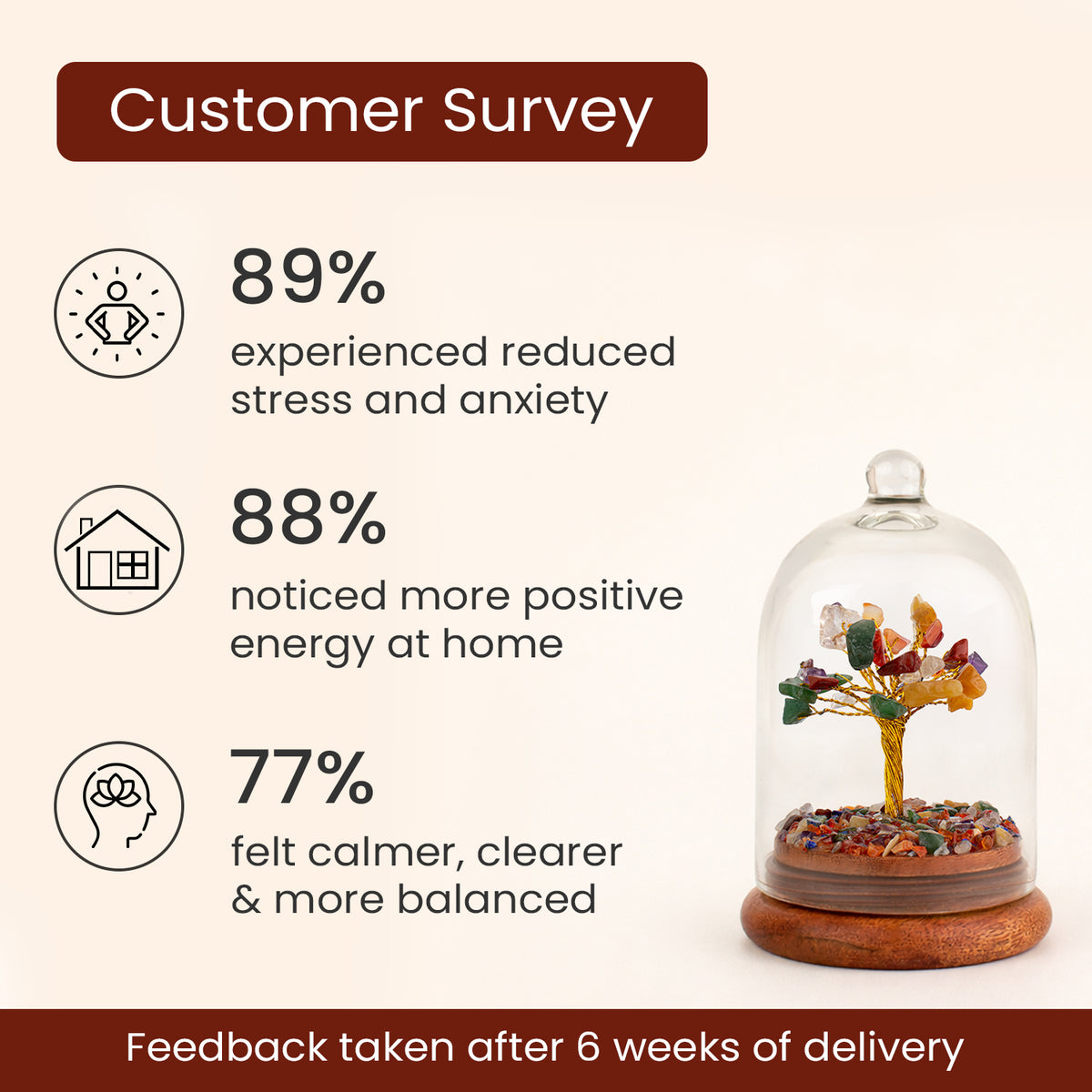 Customer Survey

89%
experienced reduced stress and anxiety

88%
noticed more positive energy at home

77%
felt calmer, clearer & more balanced

Feedback taken after 6 weeks of delivery